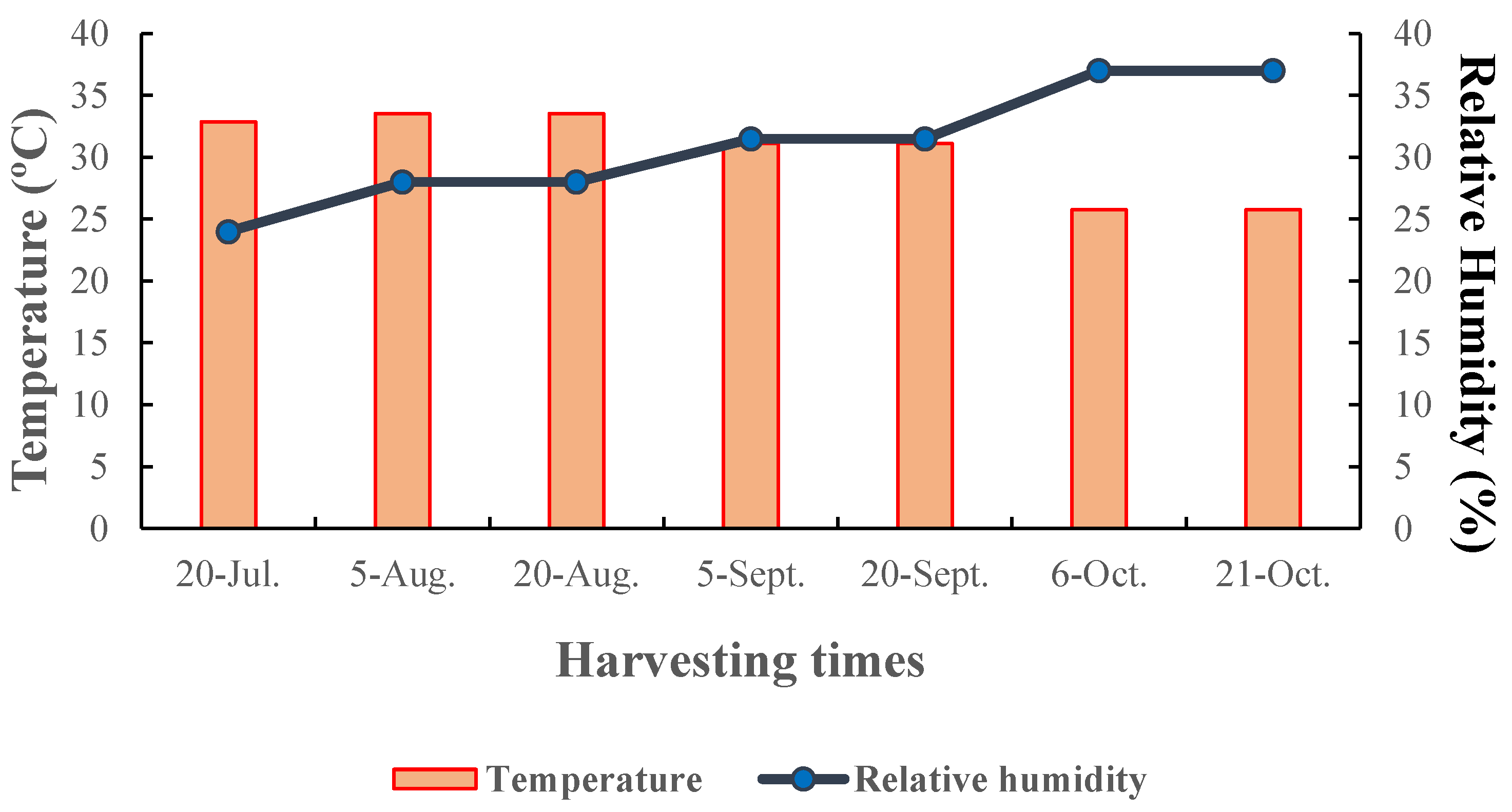 Temperature (ºC)

40
35
30
25
20
15
10
5
0

Relative Humidity (%)

40
35
30
25
20
15
10
5
0

20-Jul.
5-Aug.
20-Aug.
5-Sept.
20-Sept.
6-Oct.
21-Oct.

Harvesting times

Temperature
Relative humidity